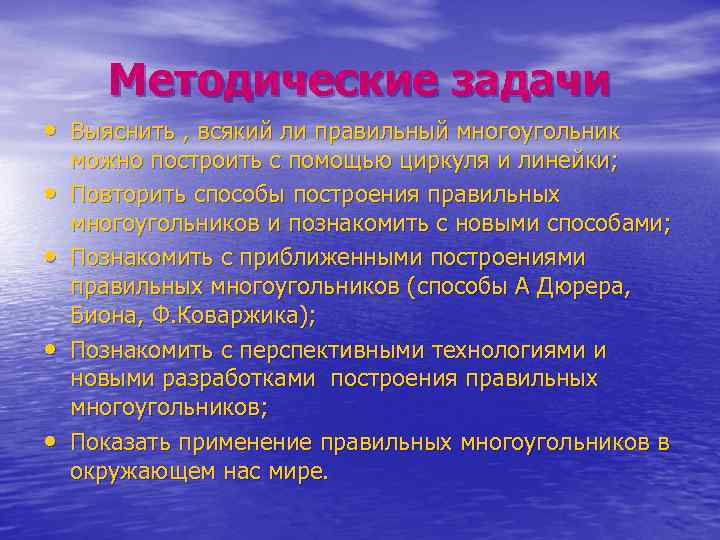 Методические задачи

• Выяснить , всякий ли правильный многоугольник можно построить с помощью циркуля и линейки;
• Повторить способы построения правильных многоугольников и познакомить с новыми способами;
• Познакомить с приближенными построениями правильных многоугольников (способы А Дюрера, Биона, Ф.Коваржика);
• Познакомить с перспективными технологиями и новыми разработками построения правильных многоугольников;
• Показать применение правильных многоугольников в окружающем нас мире.